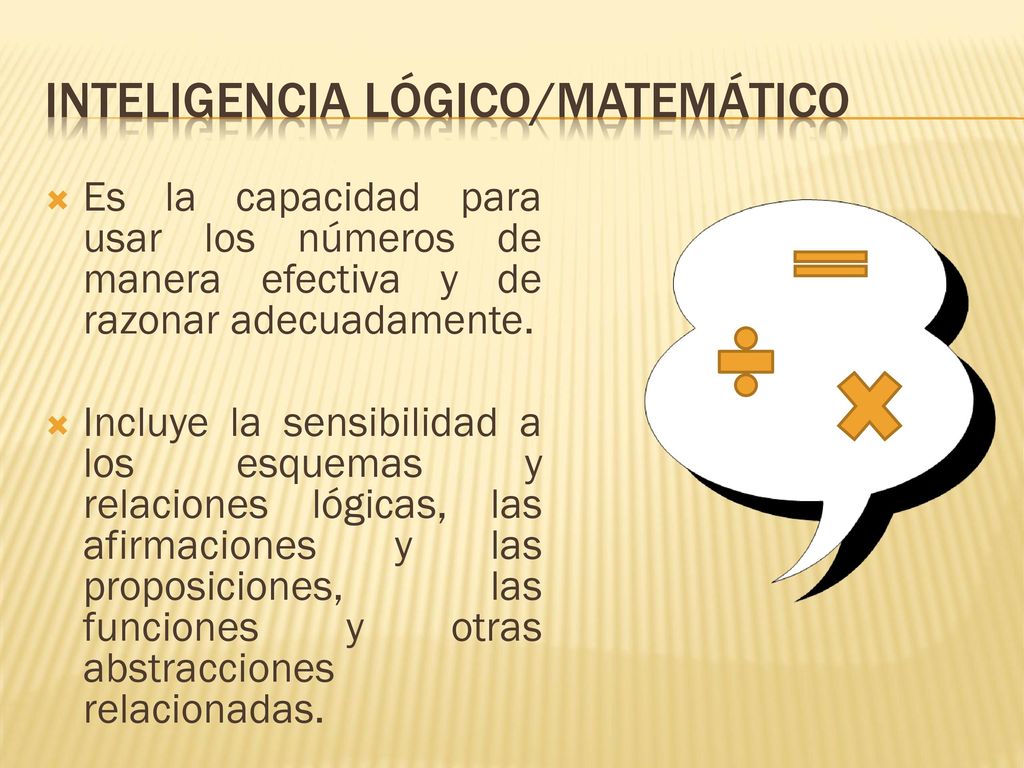 INTELIGENCIA LÓGICO/MATEMÁTICO

Es la capacidad para usar los números de manera efectiva y de razonar adecuadamente.

Incluye la sensibilidad a los esquemas y relaciones lógicas, las afirmaciones y las proposiciones, las funciones y otras abstracciones relacionadas.